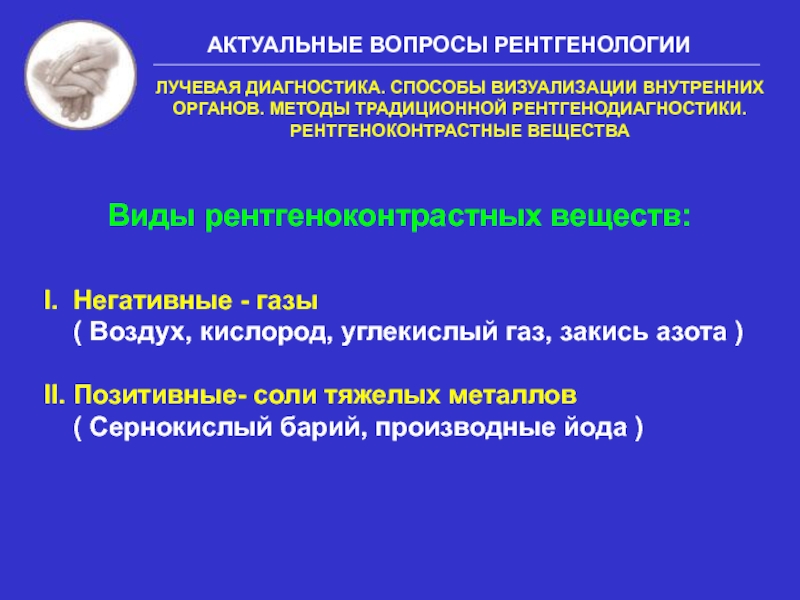 АКТУАЛЬНЫЕ ВОПРОСЫ РЕНТГЕНОЛОГИИ

ЛУЧЕВАЯ ДИАГНОСТИКА. СПОСОБЫ ВИЗУАЛИЗАЦИИ ВНУТРЕННИХ ОРГАНОВ. МЕТОДЫ ТРАДИЦИОННОЙ РЕНТГЕНОДИАГНОСТИКИ. РЕНТГЕНОКОНТРАСТНЫЕ ВЕЩЕСТВА

Виды рентгеноконтрастных веществ:

I. Негативные - газы
( Воздух, кислород, углекислый газ, закись азота )

II. Позитивные- соли тяжелых металлов
( Сернокислый барий, производные йода )